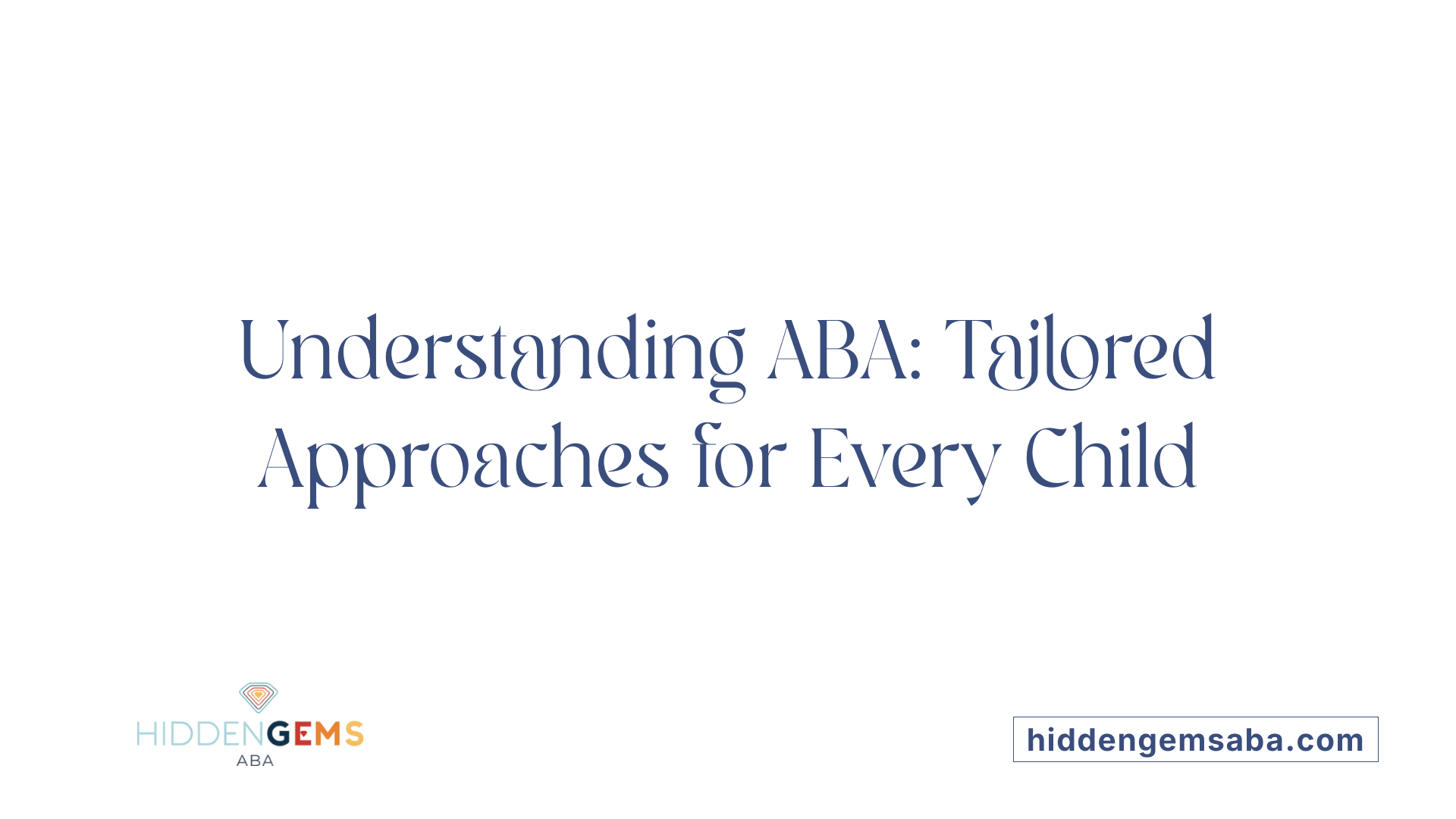 Understanding ABA: Tailored Approaches for Every Child

HIDDENGEMS
ABA

hiddengemsaba.com